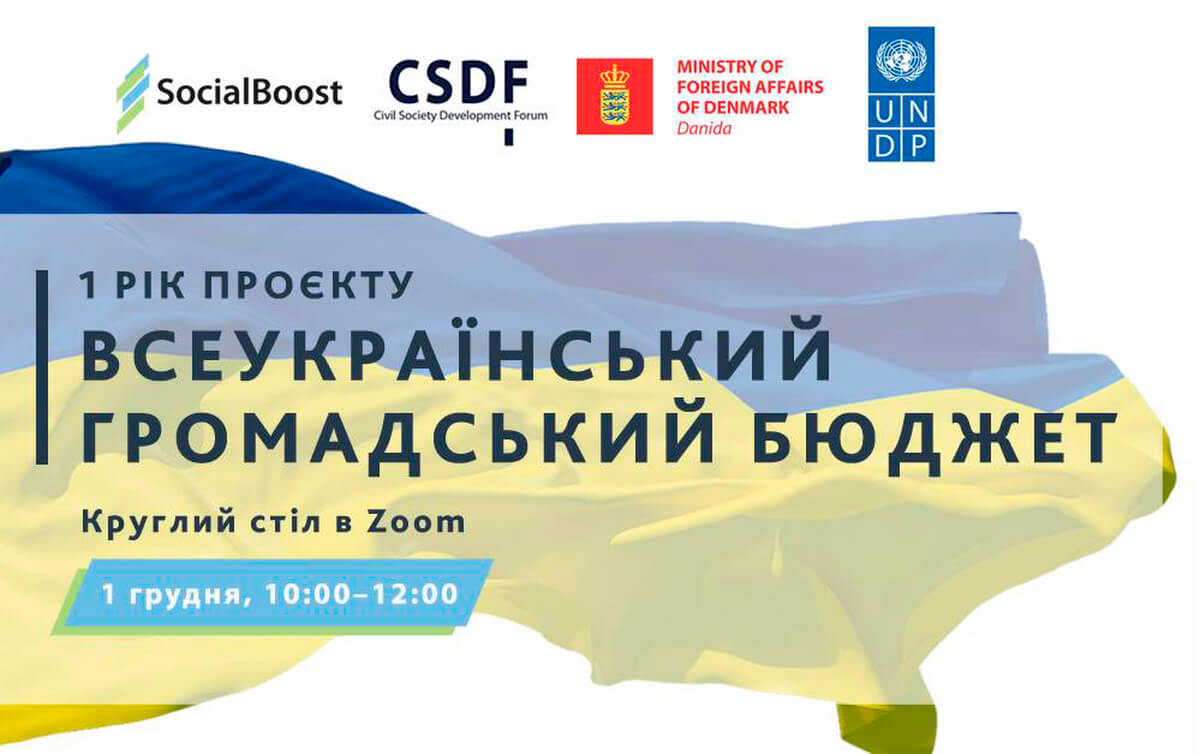 SocialBoost

CSDF
Civil Society Development Forum

MINISTRY OF FOREIGN AFFAIRS OF DENMARK
Danida

U N
D P

1 РІК ПРОЄКТУ
ВСЕУКРАЇНСЬКИЙ ГРОМАДСЬКИЙ БЮДЖЕТ

Круглий стіл в Zoom

1 грудня, 10:00–12:00